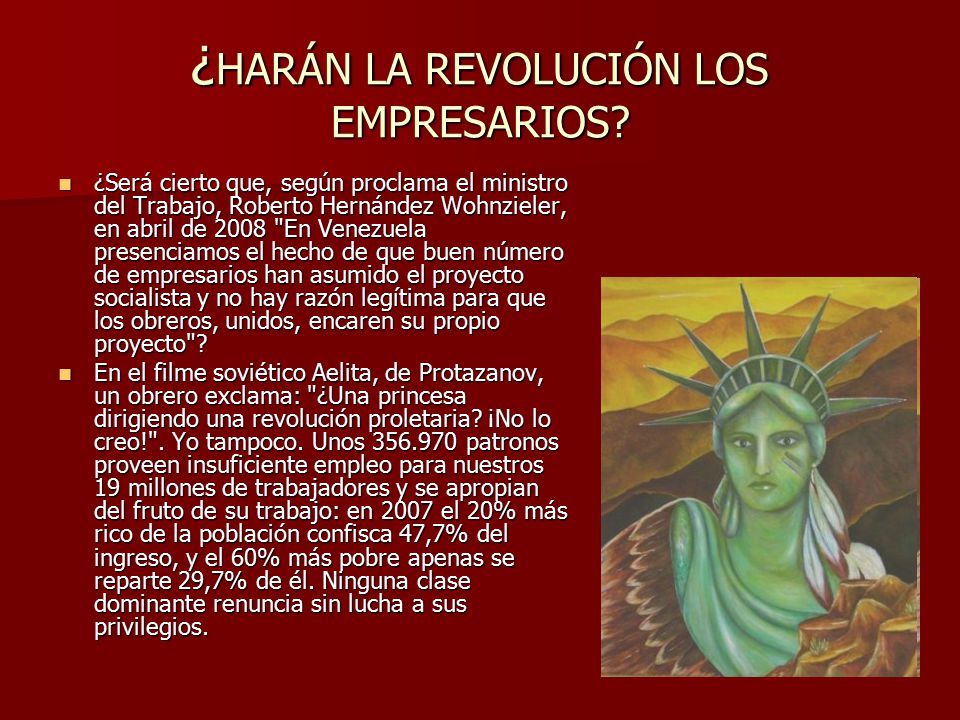 ¿HARÁN LA REVOLUCIÓN LOS EMPRESARIOS?

¿Será cierto que, según proclama el ministro del Trabajo, Roberto Hernández Wohnzieler, en abril de 2008 "En Venezuela presenciamos el hecho de que buen número de empresarios han asumido el proyecto socialista y no hay razón legítima para que los obreros, unidos, encaren su propio proyecto"?

En el filme soviético Aelita, de Protazanov, un obrero exclama: "¿Una princesa dirigiendo una revolución proletaria? ¡No lo creo!". Yo tampoco. Unos 356.970 patronos proveen insuficiente empleo para nuestros 19 millones de trabajadores y se apropian del fruto de su trabajo: en 2007 el 20% más rico de la población confisca 47,7% del ingreso, y el 60% más pobre apenas se reparte 29,7% de él. Ninguna clase dominante renuncia sin lucha a sus privilegios.